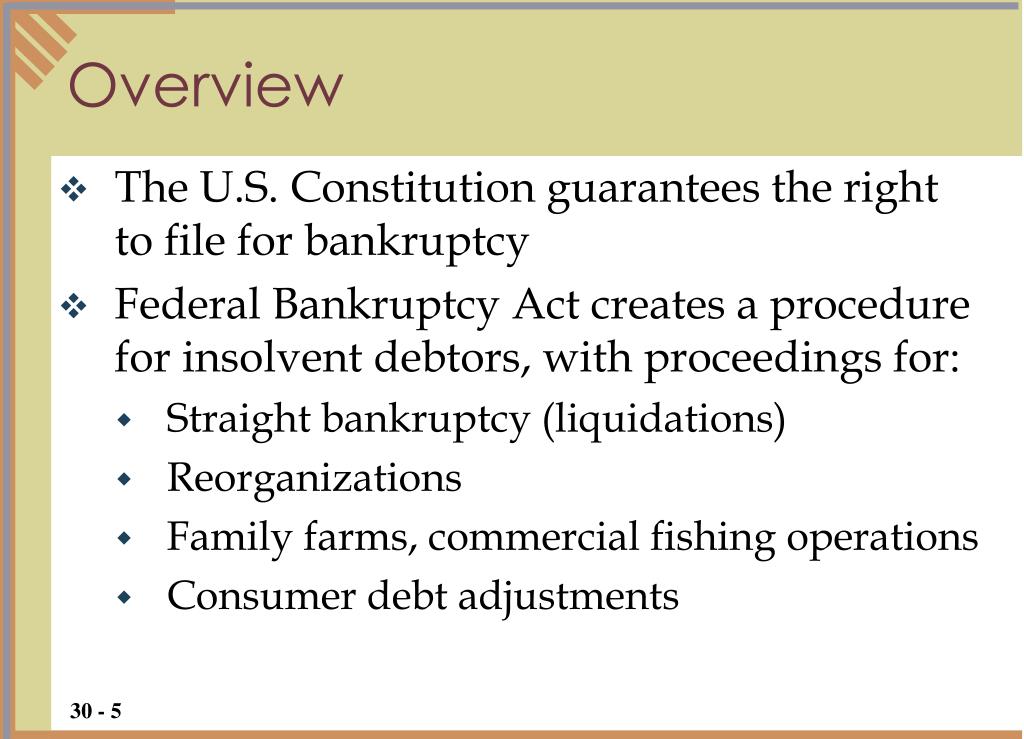 Overview

❖ The U.S. Constitution guarantees the right to file for bankruptcy

❖ Federal Bankruptcy Act creates a procedure for insolvent debtors, with proceedings for:

◆ Straight bankruptcy (liquidations)

◆ Reorganizations

◆ Family farms, commercial fishing operations

◆ Consumer debt adjustments

30 - 5